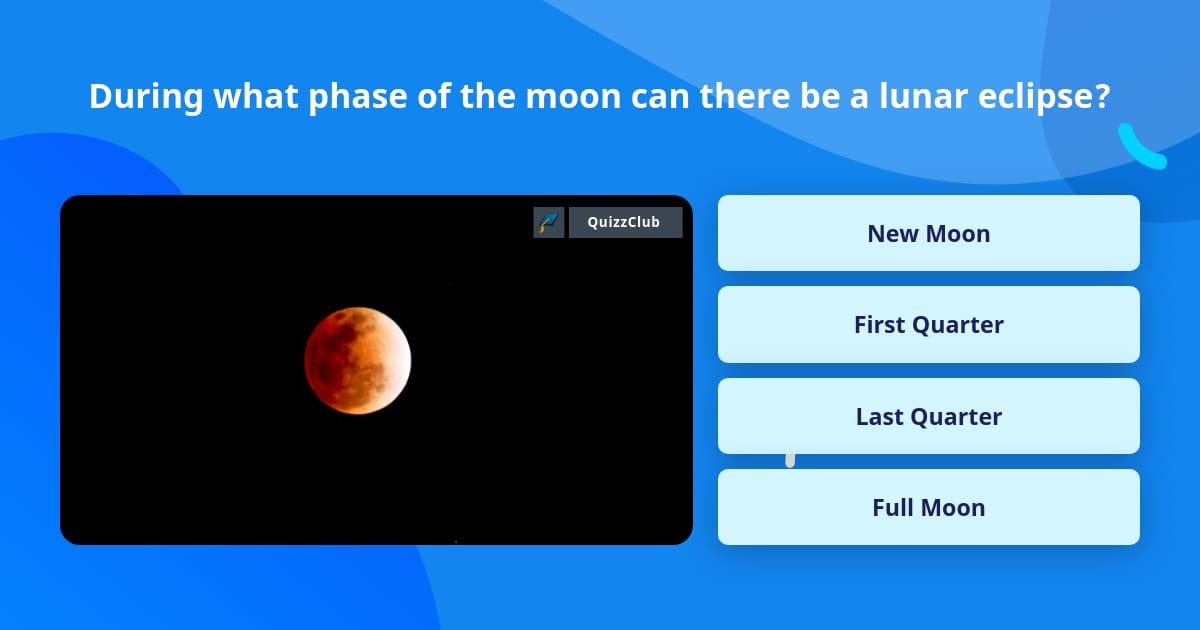 During what phase of the moon can there be a lunar eclipse?

QuizzClub

New Moon

First Quarter

Last Quarter

Full Moon